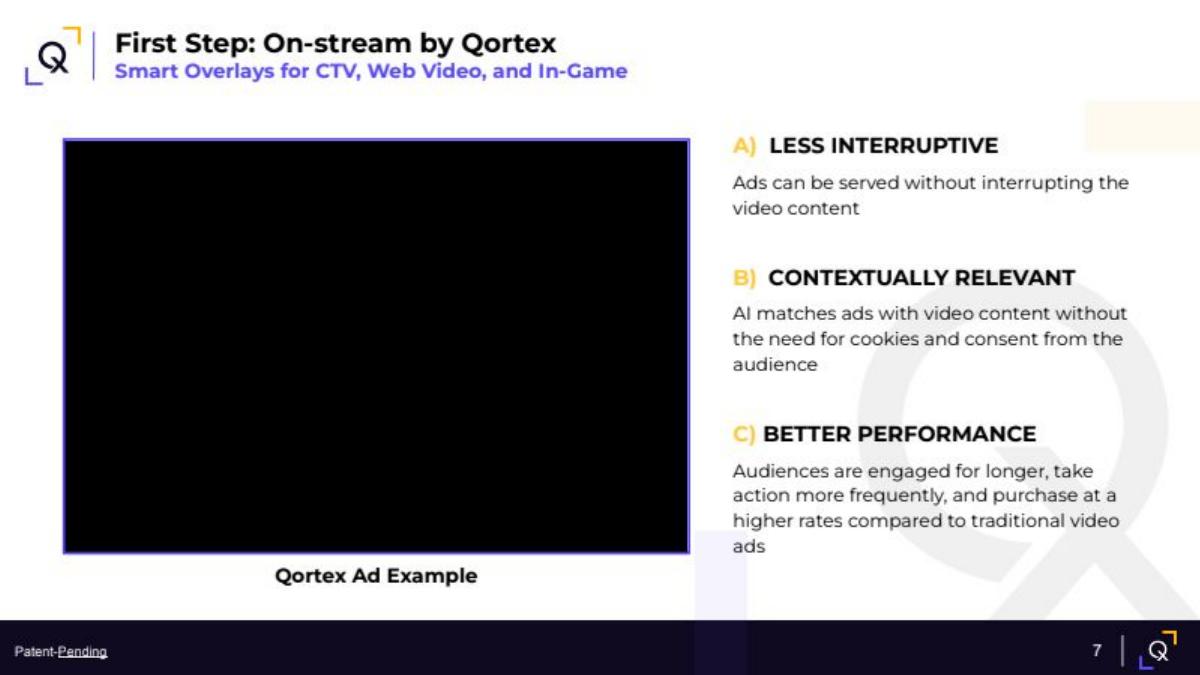 Q

First Step: On-stream by Qortex
Smart Overlays for CTV, Web Video, and In-Game

Qortex Ad Example

A) LESS INTERRUPTIVE

Ads can be served without interrupting the video content

B) CONTEXTUALLY RELEVANT

AI matches ads with video content without the need for cookies and consent from the audience

C) BETTER PERFORMANCE

Audiences are engaged for longer, take action more frequently, and purchase at a higher rates compared to traditional video ads

Patent-Pending

7 Q